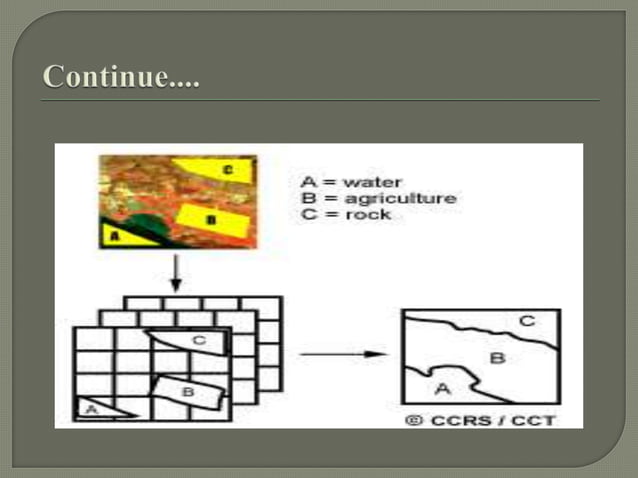 Continue....

C

B

A

A = water
B = agriculture
C = rock

C

B

A

C

B

A

© CCRS / CCT